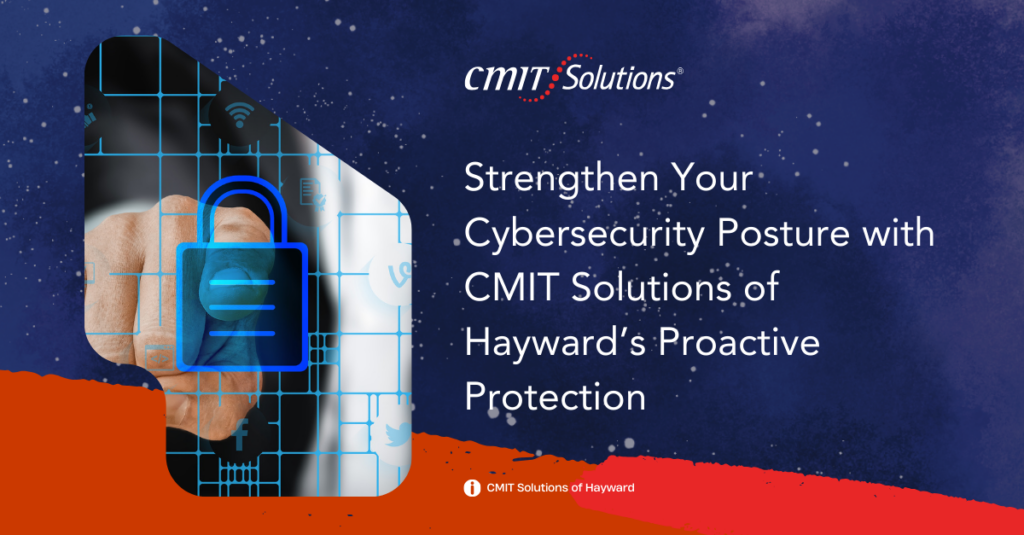 CMIT Solutions®

Strengthen Your Cybersecurity Posture with CMIT Solutions of Hayward's Proactive Protection

CMIT Solutions of Hayward